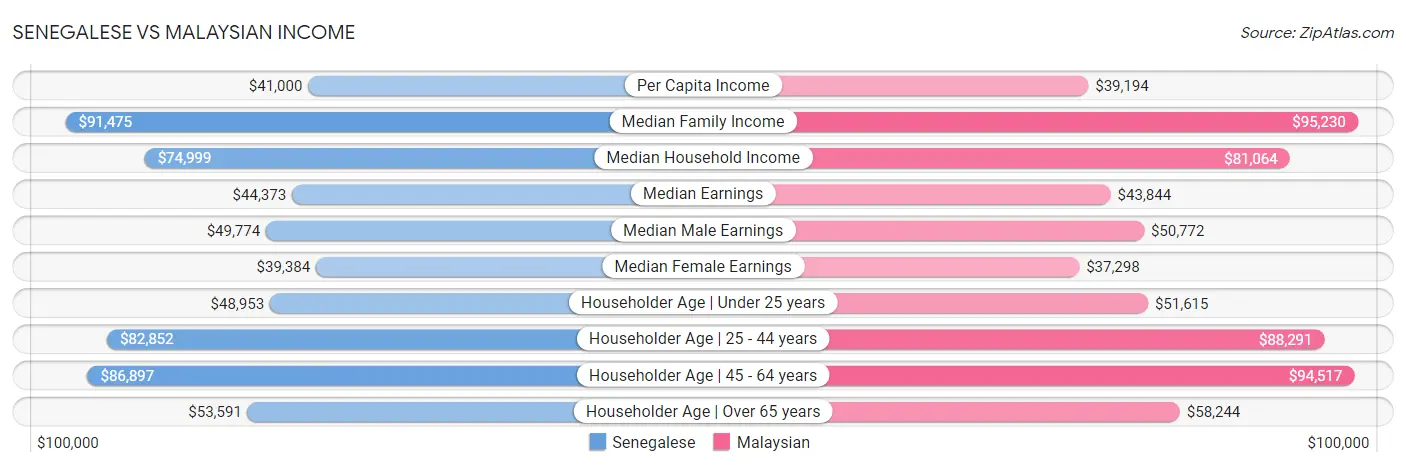 SENEGALESE VS MALAYSIAN INCOME

Source: ZipAtlas.com

$41,000 Per Capita Income $39,194
$91,475 Median Family Income $95,230
$74,999 Median Household Income $81,064
$44,373 Median Earnings $43,844
$49,774 Median Male Earnings $50,772
$39,384 Median Female Earnings $37,298
$48,953 Householder Age | Under 25 years $51,615
$82,852 Householder Age | 25 - 44 years $88,291
$86,897 Householder Age | 45 - 64 years $94,517
$53,591 Householder Age | Over 65 years $58,244

$100,000 Senegalese Malaysian $100,000